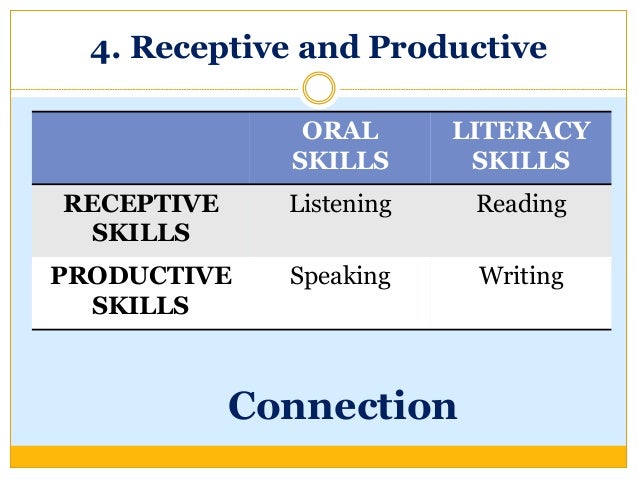 4. Receptive and Productive

| | ORAL SKILLS | LITERACY SKILLS |
|---|---|---|
| RECEPTIVE SKILLS | Listening | Reading |
| PRODUCTIVE SKILLS | Speaking | Writing |

Connection